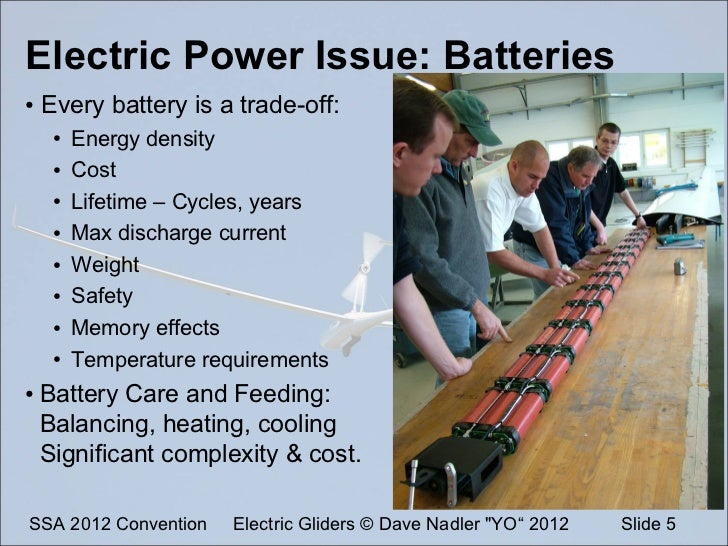 Electric Power Issue: Batteries

• Every battery is a trade-off:
  • Energy density
  • Cost
  • Lifetime – Cycles, years
  • Max discharge current
  • Weight
  • Safety
  • Memory effects
  • Temperature requirements
• Battery Care and Feeding: Balancing, heating, cooling Significant complexity & cost.

SSA 2012 Convention Electric Gliders © Dave Nadler "YO“ 2012 Slide 5